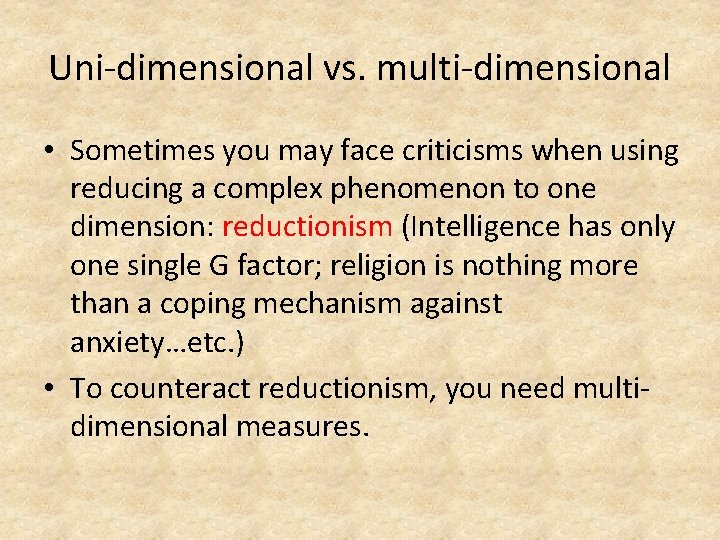 Uni-dimensional vs. multi-dimensional

• Sometimes you may face criticisms when using reducing a complex phenomenon to one dimension: reductionism (Intelligence has only one single G factor; religion is nothing more than a coping mechanism against anxiety…etc.)

• To counteract reductionism, you need multi-dimensional measures.